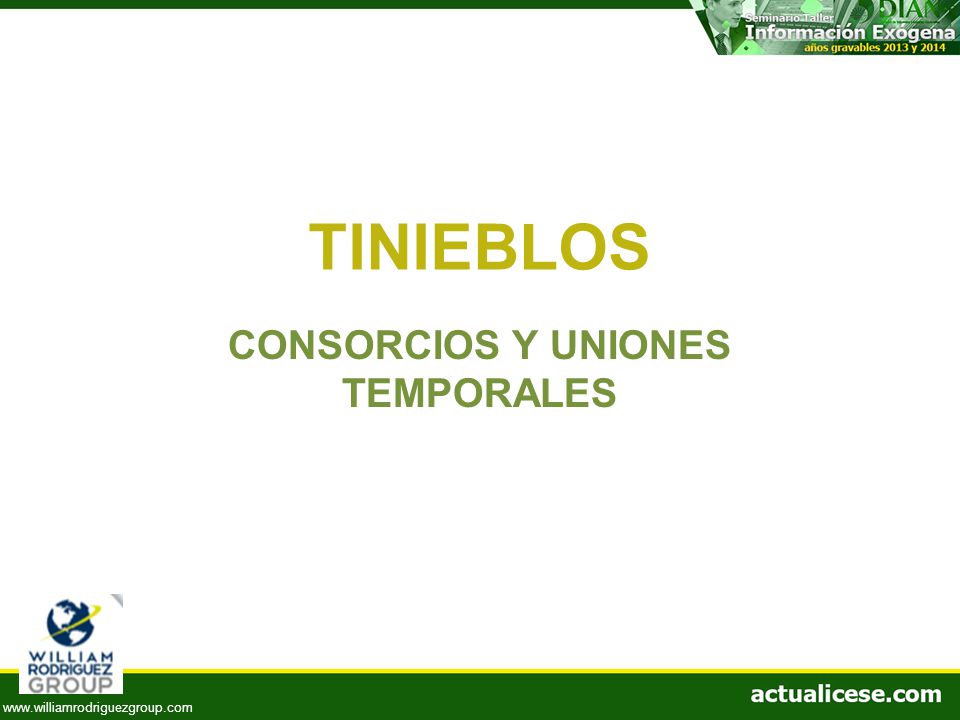 DIAN
Seminario Taller
Información Exógena
años gravables 2013 y 2014

TINIEBLOS

CONSORCIOS Y UNIONES TEMPORALES

WILLIAM RODRIGUEZ GROUP
www.williamrodriguezgroup.com

actualicese.com